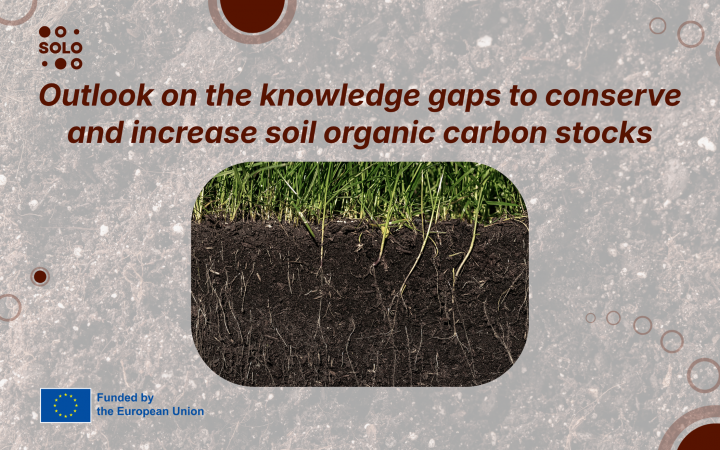 SOLO

Outlook on the knowledge gaps to conserve and increase soil organic carbon stocks

Funded by
the European Union